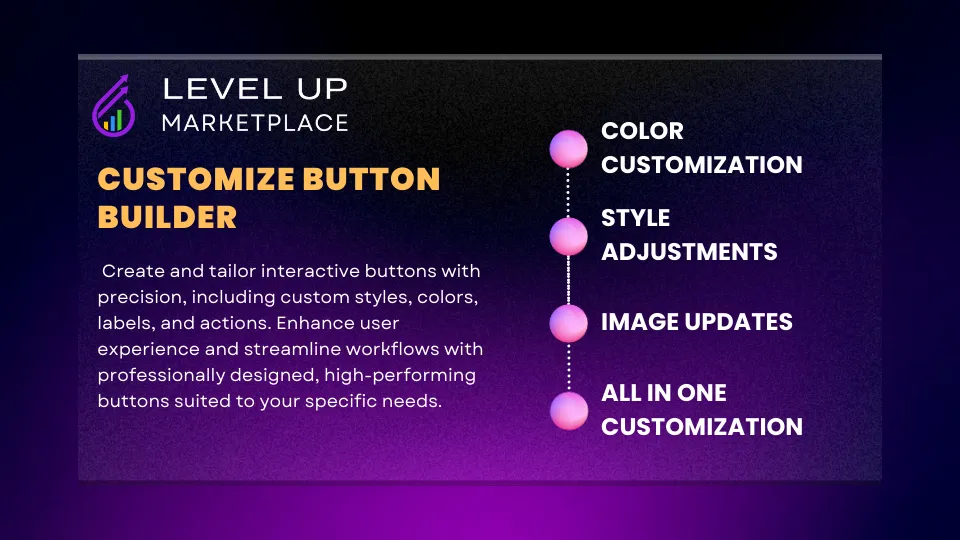 LEVEL UP
MARKETPLACE

CUSTOMIZE BUTTON BUILDER

Create and tailor interactive buttons with precision, including custom styles, colors, labels, and actions. Enhance user experience and streamline workflows with professionally designed, high-performing buttons suited to your specific needs.

COLOR CUSTOMIZATION

STYLE ADJUSTMENTS

IMAGE UPDATES

ALL IN ONE CUSTOMIZATION